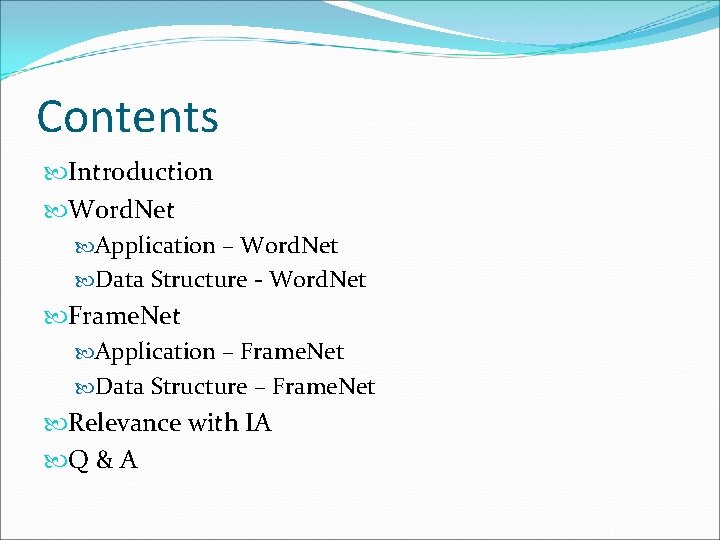 Contents

Introduction

WordNet

Application – WordNet

Data Structure - WordNet

FrameNet

Application – FrameNet

Data Structure – FrameNet

Relevance with IA

Q & A